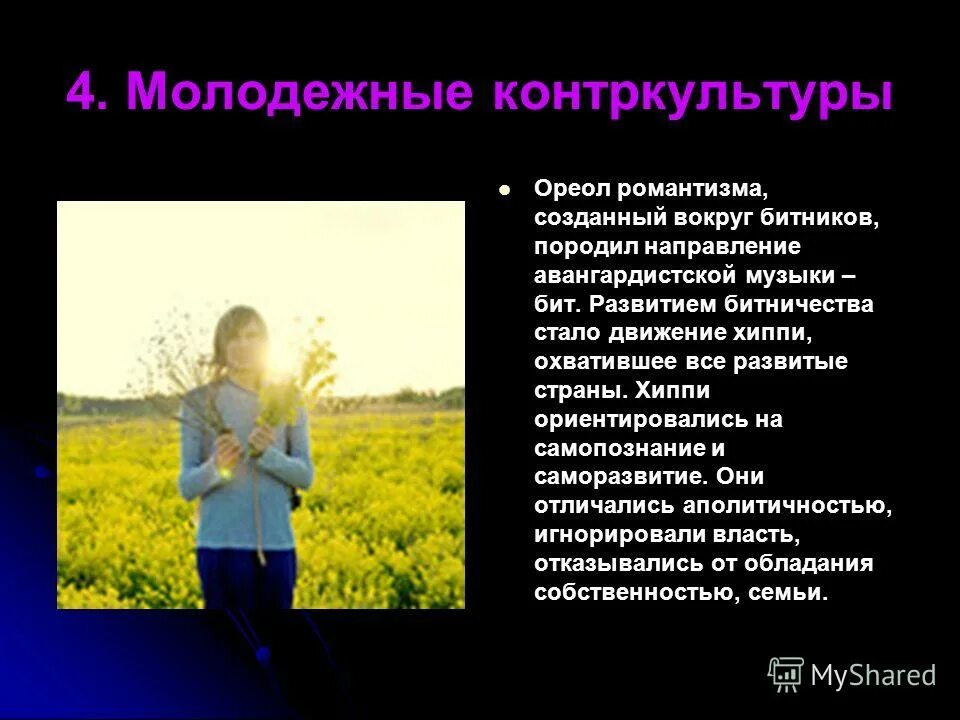 4. Молодежные контркультуры

Ореол романтизма, созданный вокруг битников, породил направление авангардистской музыки – бит. Развитием битничества стало движение хиппи, охватившее все развитые страны. Хиппи ориентировались на самопознание и саморазвитие. Они отличались аполитичностью, игнорировали власть, отказывались от обладания собственностью, семьи.

MyShared